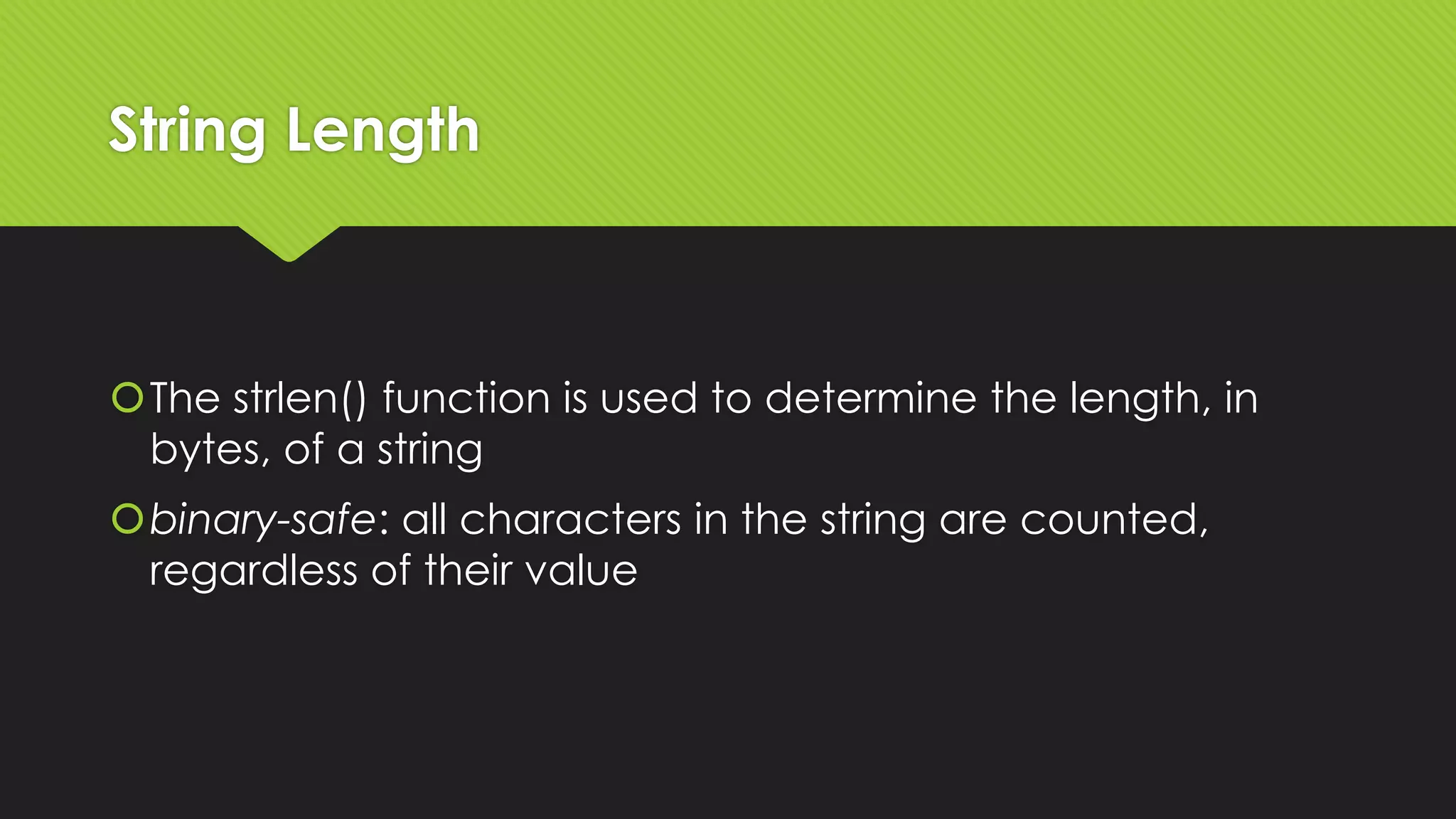 String Length

The strlen() function is used to determine the length, in bytes, of a string

binary-safe: all characters in the string are counted, regardless of their value